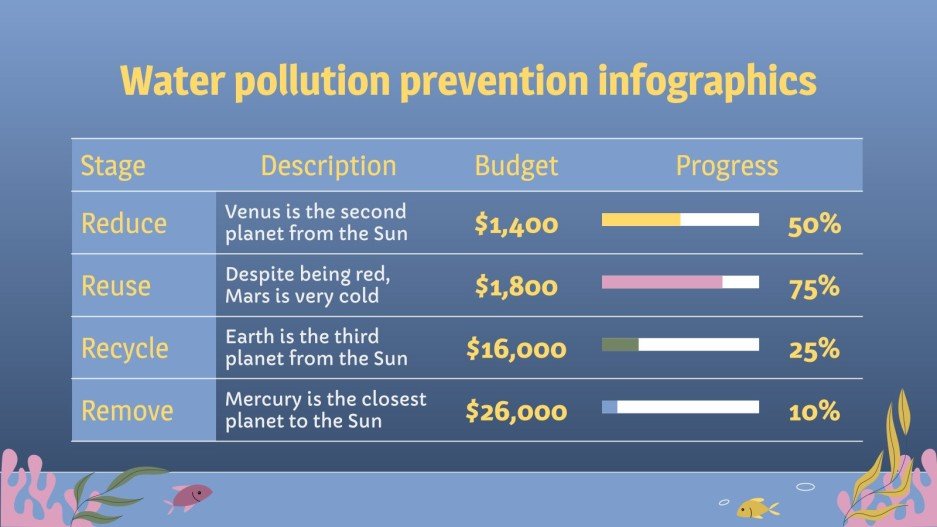 Water pollution prevention infographics

| Stage | Description | Budget | Progress |
|---|---|---|---|
| Reduce | Venus is the second planet from the Sun | $1,400 | 50% |
| Reuse | Despite being red, Mars is very cold | $1,800 | 75% |
| Recycle | Earth is the third planet from the Sun | $16,000 | 25% |
| Remove | Mercury is the closest planet to the Sun | $26,000 | 10% |